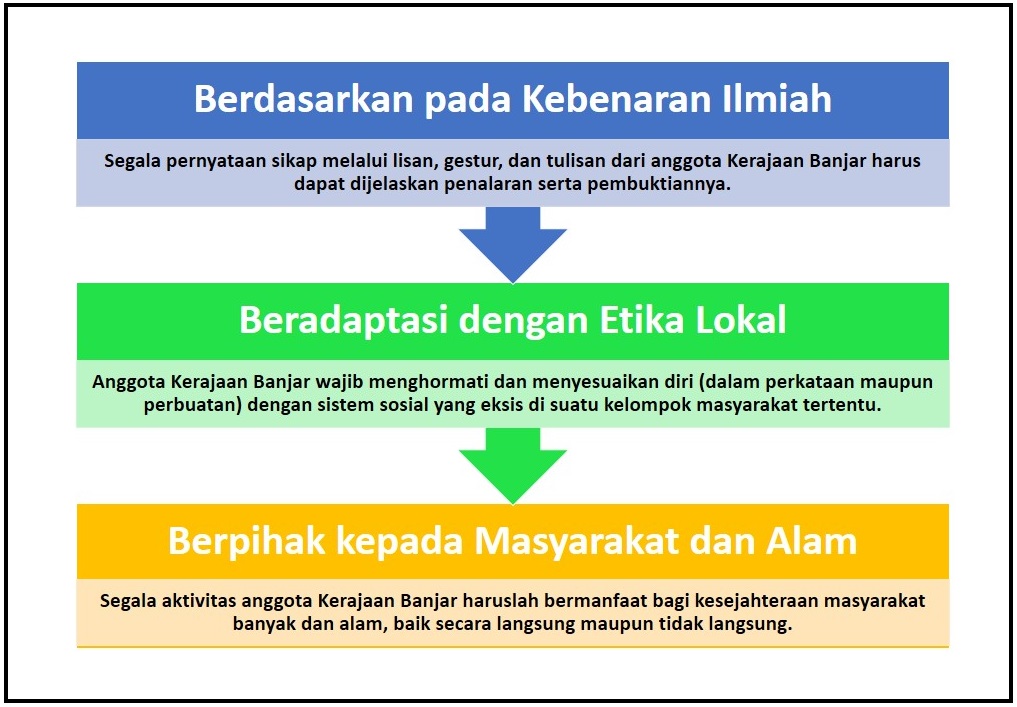 Berdasarkan pada Kebenaran Ilmiah

Segala pernyataan sikap melalui lisan, gestur, dan tulisan dari anggota Kerajaan Banjar harus dapat dijelaskan penalaran serta pembuktiannya.

Beradaptasi dengan Etika Lokal

Anggota Kerajaan Banjar wajib menghormati dan menyesuaikan diri (dalam perkataan maupun perbuatan) dengan sistem sosial yang eksis di suatu kelompok masyarakat tertentu.

Berpihak kepada Masyarakat dan Alam

Segala aktivitas anggota Kerajaan Banjar haruslah bermanfaat bagi kesejahteraan masyarakat banyak dan alam, baik secara langsung maupun tidak langsung.